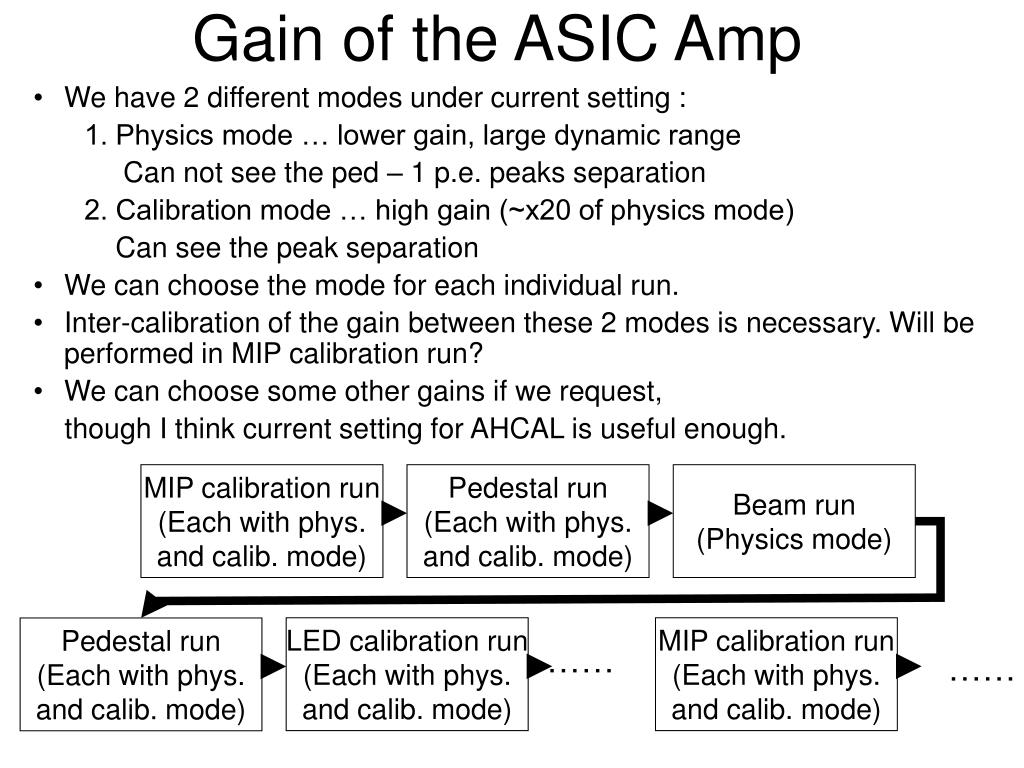 Gain of the ASIC Amp

• We have 2 different modes under current setting :
1. Physics mode … lower gain, large dynamic range
Can not see the ped – 1 p.e. peaks separation
2. Calibration mode … high gain (~x20 of physics mode)
Can see the peak separation
• We can choose the mode for each individual run.
• Inter-calibration of the gain between these 2 modes is necessary. Will be performed in MIP calibration run?
• We can choose some other gains if we request,
though I think current setting for AHCAL is useful enough.

MIP calibration run (Each with phys. and calib. mode)

Pedestal run (Each with phys. and calib. mode)

Beam run (Physics mode)

Pedestal run (Each with phys. and calib. mode)

LED calibration run (Each with phys. and calib. mode)

……

MIP calibration run (Each with phys. and calib. mode)

……